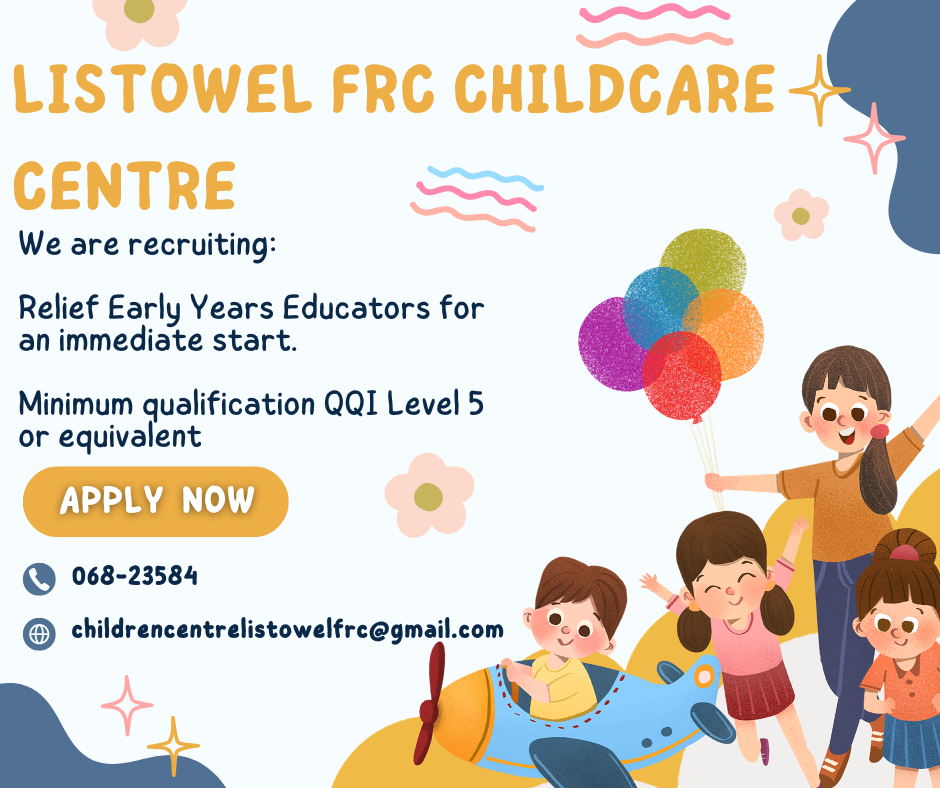 LISTOWEL FRC CHILDCARE CENTRE

We are recruiting:

Relief Early Years Educators for an immediate start.

Minimum qualification QQI Level 5 or equivalent

APPLY NOW

068-23584

childrencentrelistowelfrc@gmail.com